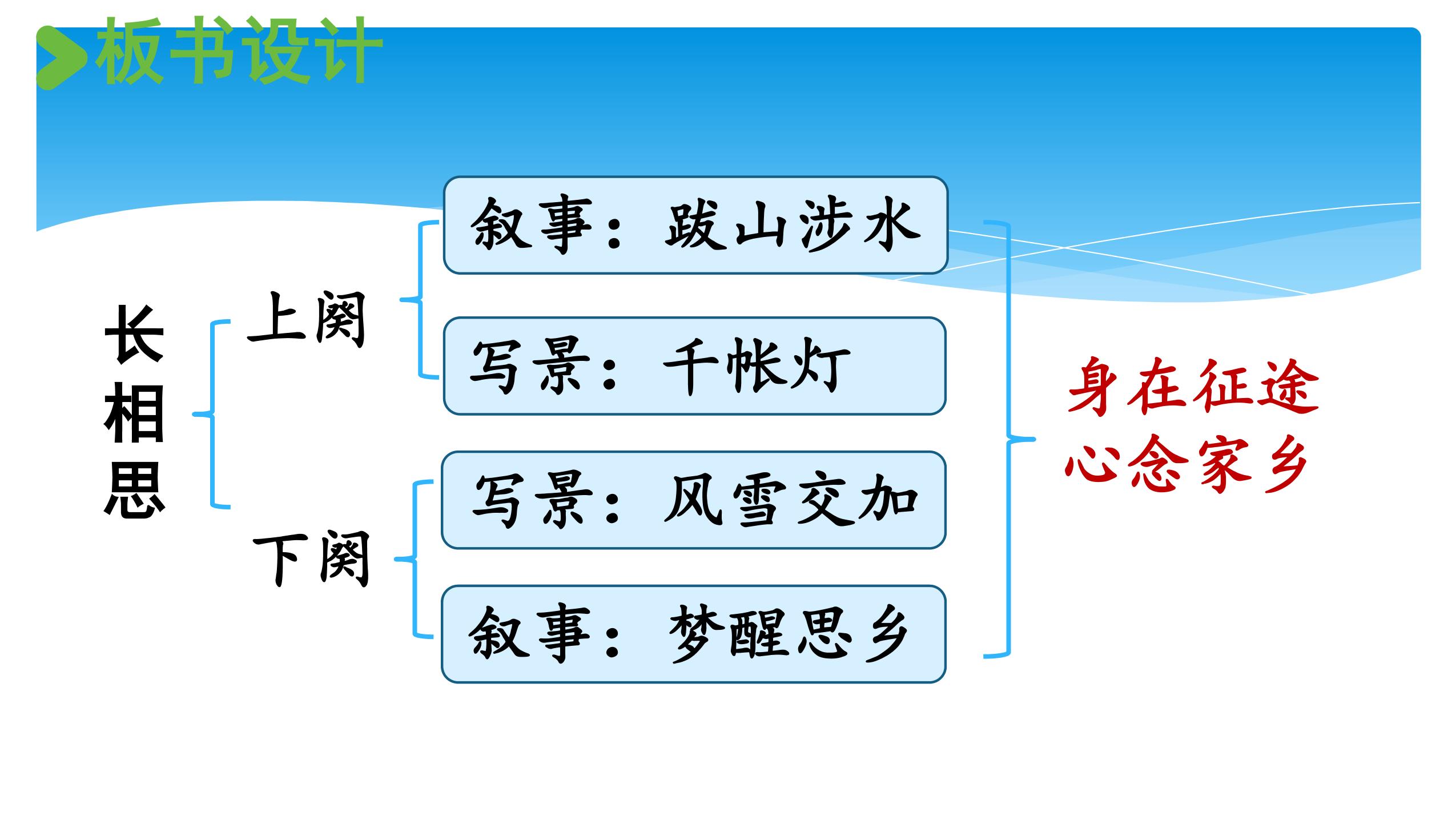 板书设计

长相思

上阕

叙事：跋山涉水

写景：千帐灯

下阕

写景：风雪交加

叙事：梦醒思乡

身在征途
心念家乡